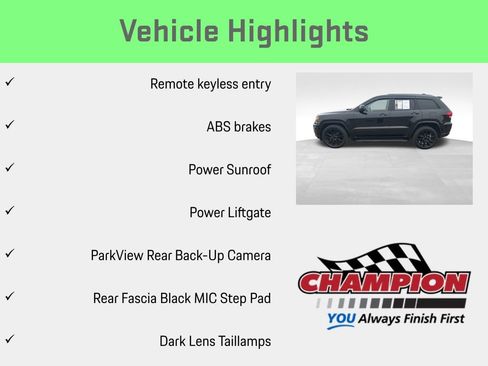 Vehicle Highlights

✓ Remote keyless entry

✓ ABS brakes

✓ Power Sunroof

✓ Power Liftgate

✓ ParkView Rear Back-Up Camera

✓ Rear Fascia Black MIC Step Pad

✓ Dark Lens Taillamps

CHAMPION
YOU Always Finish First